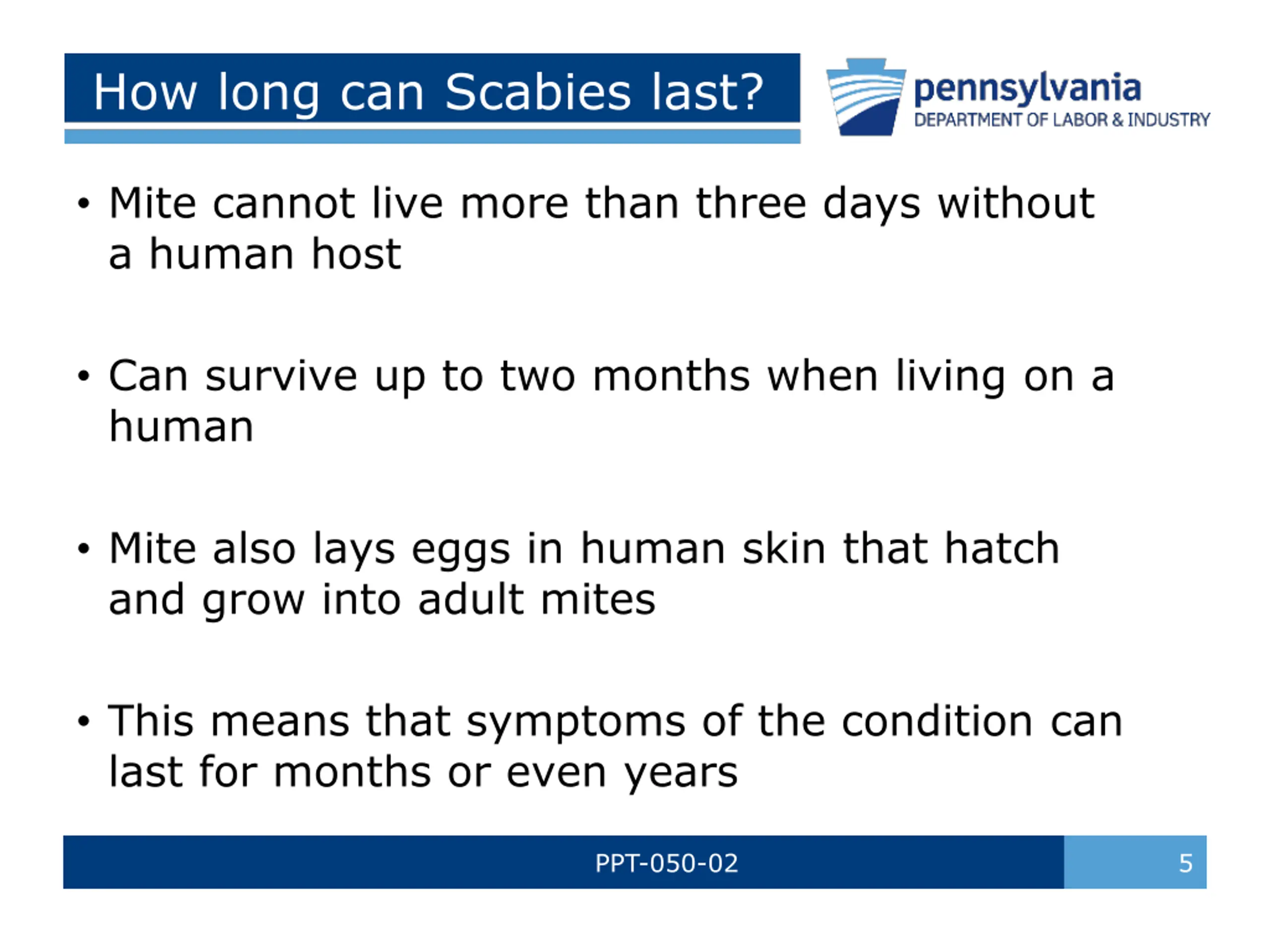 How long can Scabies last?

pennsylvania
DEPARTMENT OF LABOR & INDUSTRY

• Mite cannot live more than three days without a human host

• Can survive up to two months when living on a human

• Mite also lays eggs in human skin that hatch and grow into adult mites

• This means that symptoms of the condition can last for months or even years

PPT-050-02

5